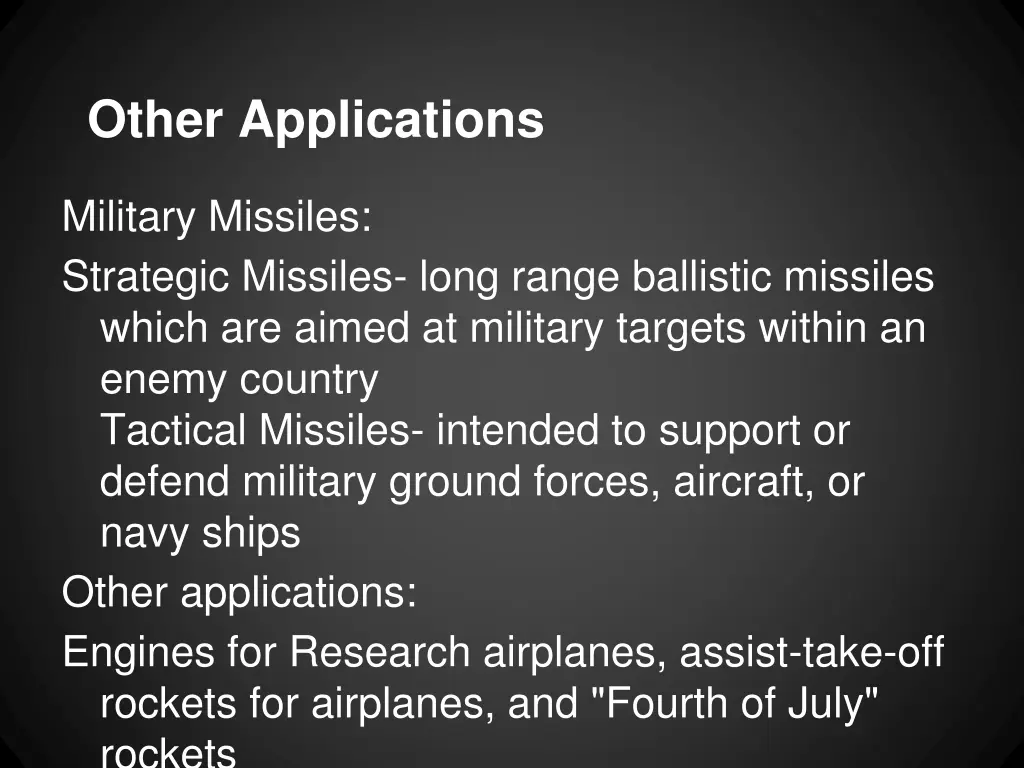 Other Applications

Military Missiles:

Strategic Missiles- long range ballistic missiles which are aimed at military targets within an enemy country
Tactical Missiles- intended to support or defend military ground forces, aircraft, or navy ships

Other applications:

Engines for Research airplanes, assist-take-off rockets for airplanes, and "Fourth of July" rockets